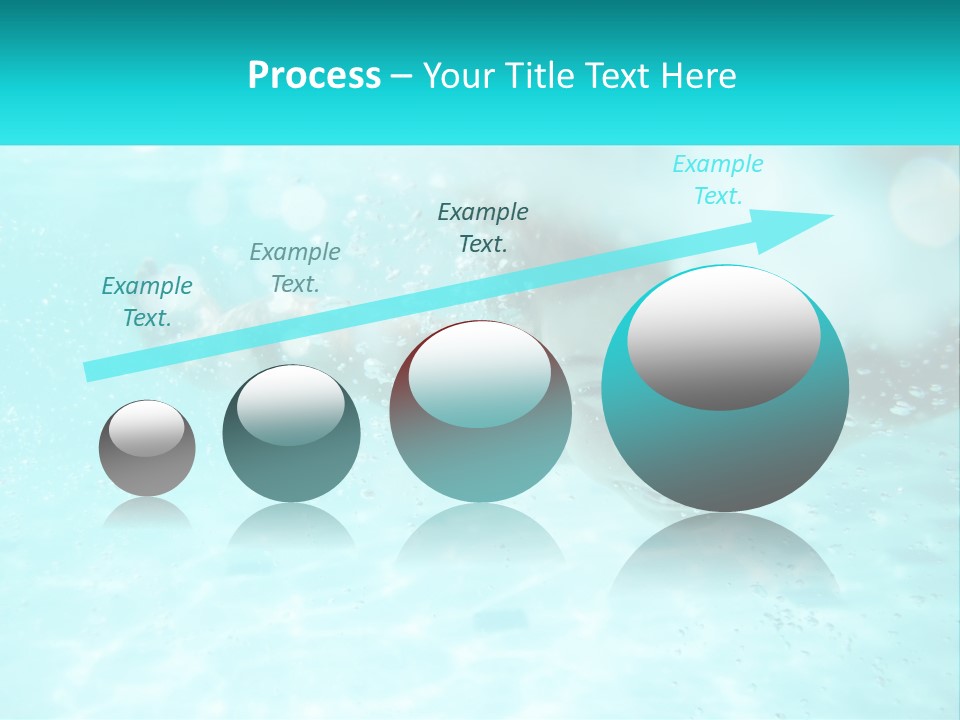 Process – Your Title Text Here

Example Text.

Example Text.

Example Text.

Example Text.